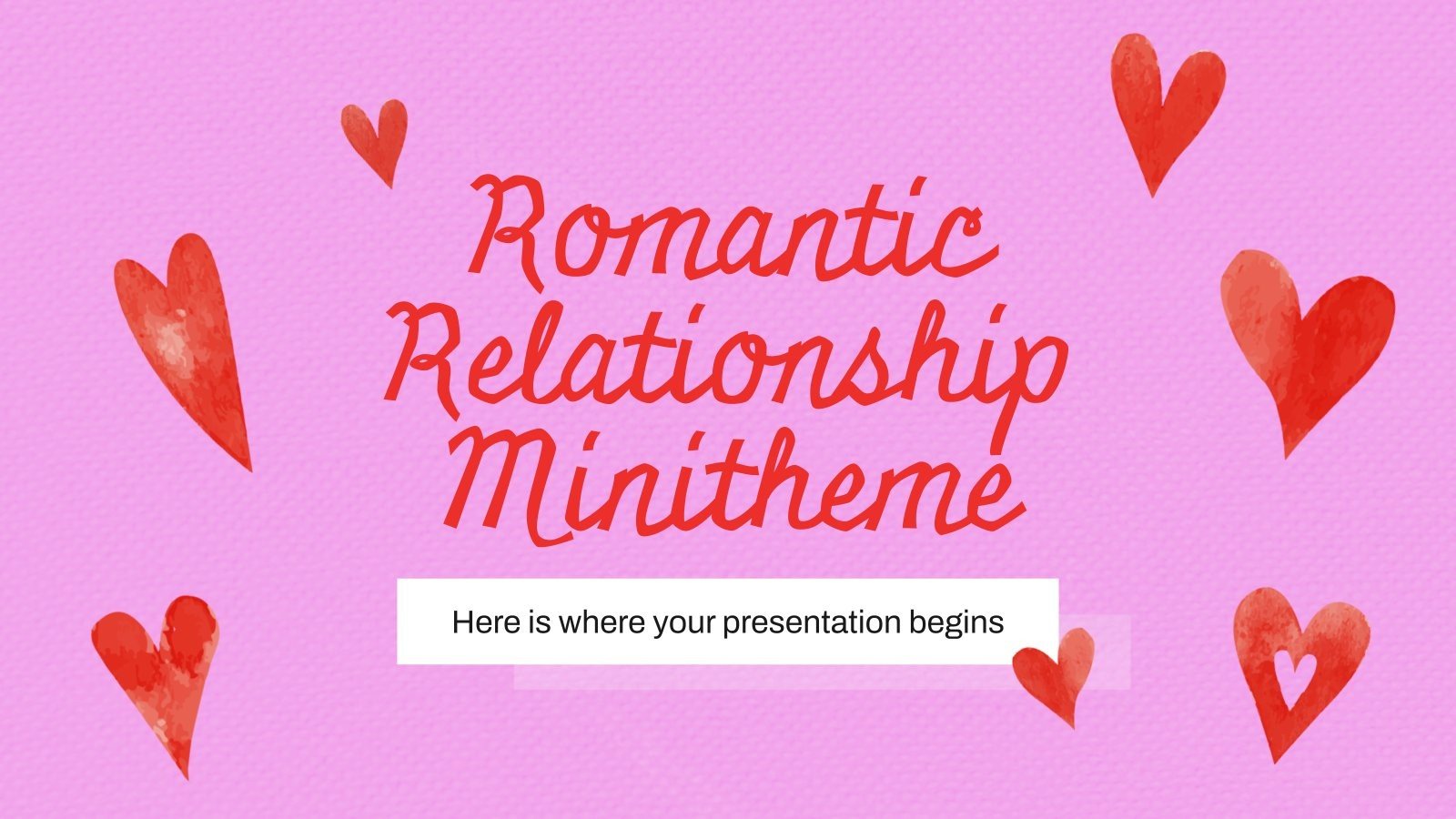 Romantic Relationship Minitheme

Here is where your presentation begins